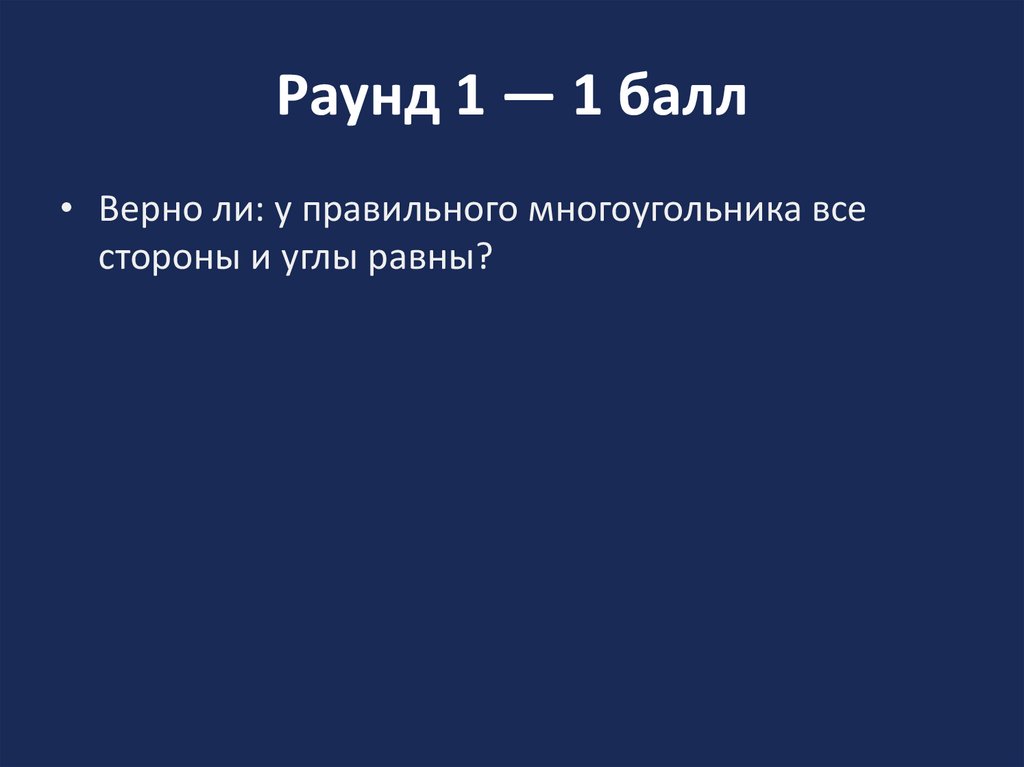 Раунд 1 — 1 балл

• Верно ли: у правильного многоугольника все стороны и углы равны?